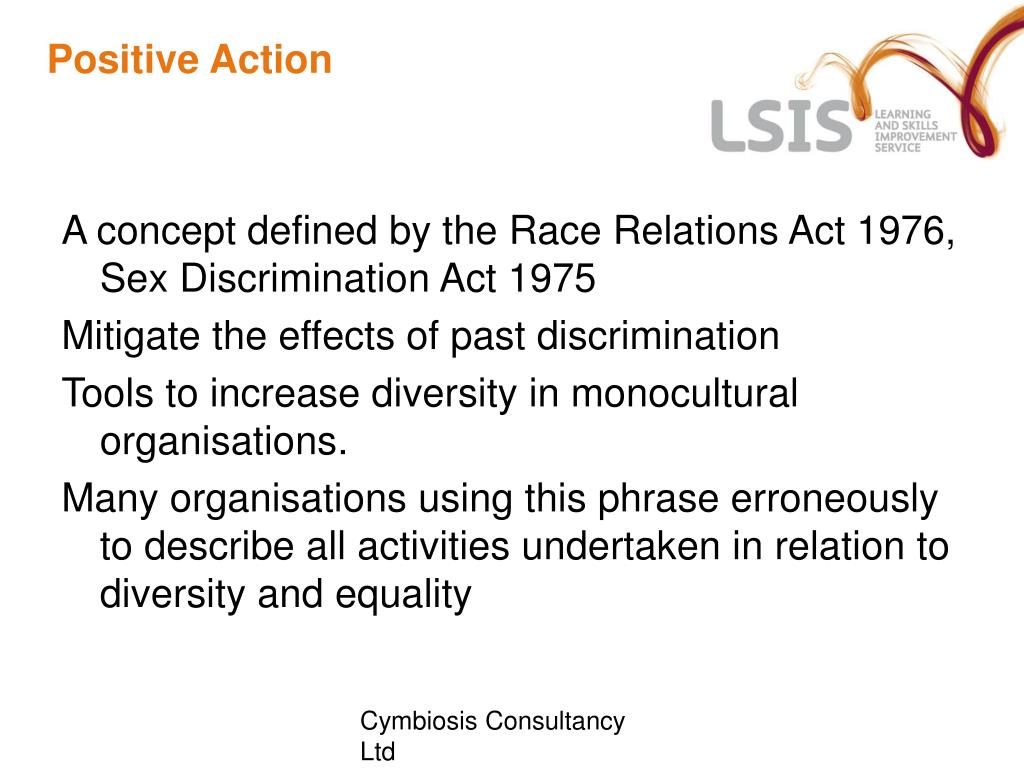 Positive Action

LSIS LEARNING AND SKILLS IMPROVEMENT SERVICE

A concept defined by the Race Relations Act 1976, Sex Discrimination Act 1975

Mitigate the effects of past discrimination

Tools to increase diversity in monocultural organisations.

Many organisations using this phrase erroneously to describe all activities undertaken in relation to diversity and equality

Cymbiosis Consultancy Ltd